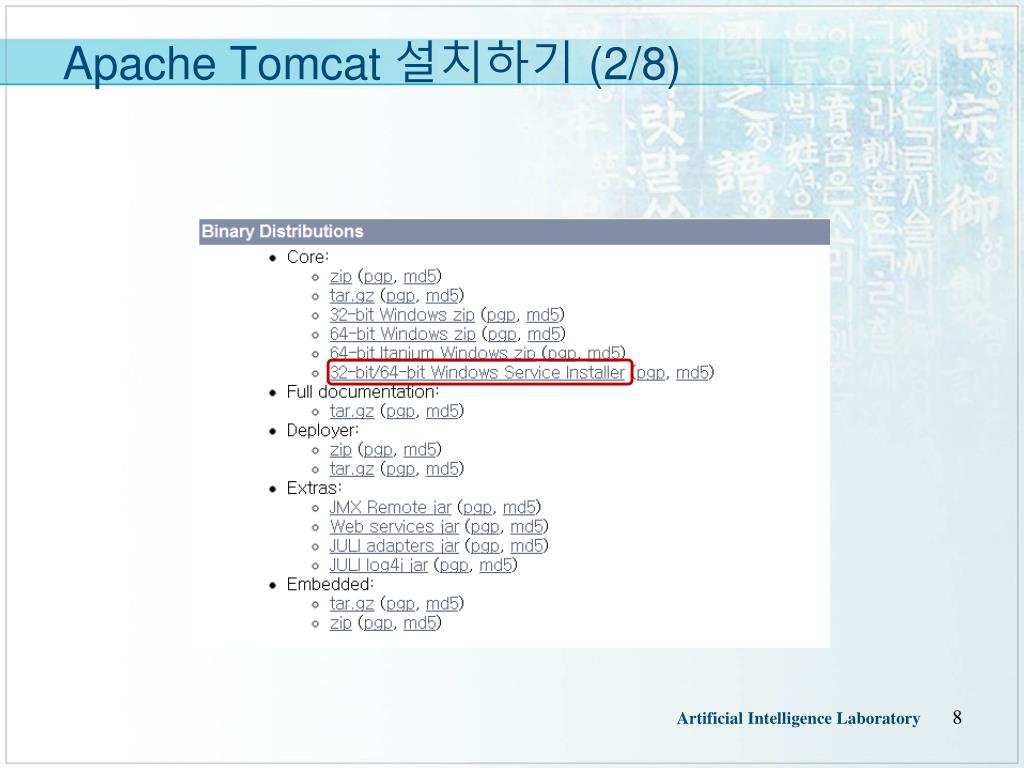 Apache Tomcat 설치하기 (2/8)

Binary Distributions

- Core:
  - zip (pgp, md5)
  - tar.gz (pgp, md5)
  - 32-bit Windows zip (pgp, md5)
  - 64-bit Windows zip (pgp, md5)
  - 64-bit Itanium Windows zip (pgp, md5)
  - 32-bit/64-bit Windows Service Installer (pgp, md5)
- Full documentation:
  - tar.gz (pgp, md5)
- Deployer:
  - zip (pgp, md5)
  - tar.gz (pgp, md5)
- Extras:
  - JMX Remote jar (pgp, md5)
  - Web services jar (pgp, md5)
  - JULI adapters jar (pgp, md5)
  - JULI log4j jar (pgp, md5)
- Embedded:
  - tar.gz (pgp, md5)
  - zip (pgp, md5)

Artificial Intelligence Laboratory 8